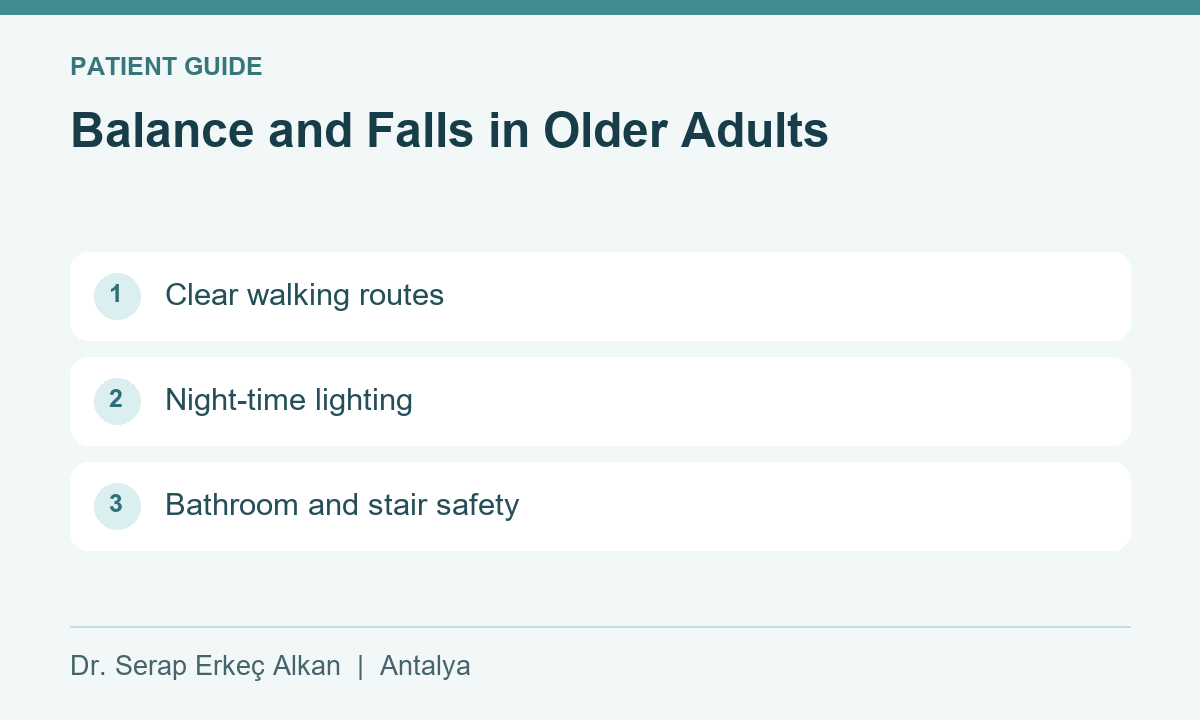 PATIENT GUIDE

Balance and Falls in Older Adults

1 Clear walking routes

2 Night-time lighting

3 Bathroom and stair safety

Dr. Serap Erkeç Alkan | Antalya